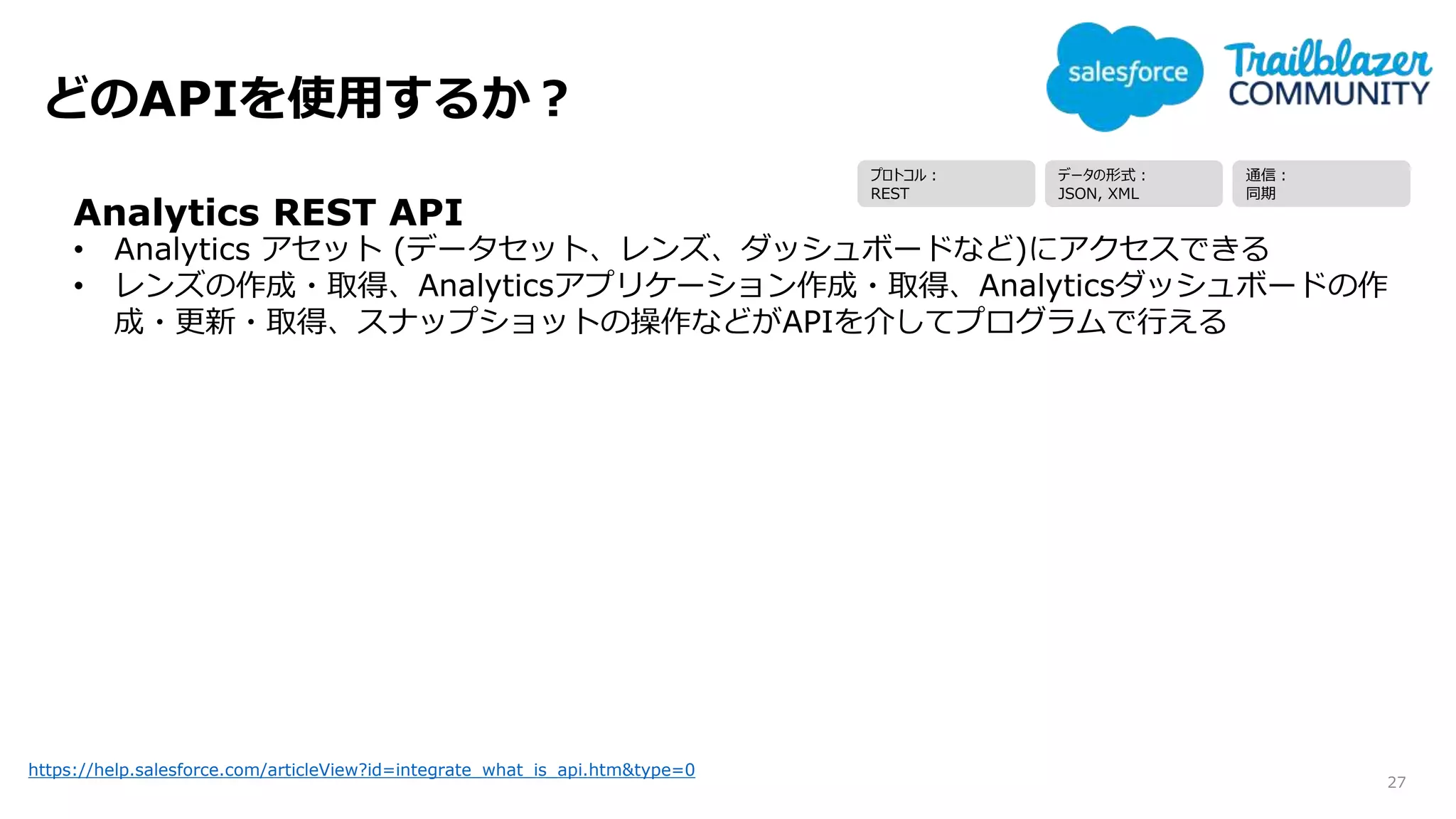 どのAPIを使用するか？

salesforce

Trailblazer COMMUNITY

プロトコル：
REST

データの形式：
JSON, XML

通信：
同期

Analytics REST API

• Analytics アセット (データセット、レンズ、ダッシュボードなど)にアクセスできる
• レンズの作成・取得、Analyticsアプリケーション作成・取得、Analyticsダッシュボードの作成・更新・取得、スナップショットの操作などがAPIを介してプログラムで行える

https://help.salesforce.com/articleView?id=integrate_what_is_api.htm&type=0

27